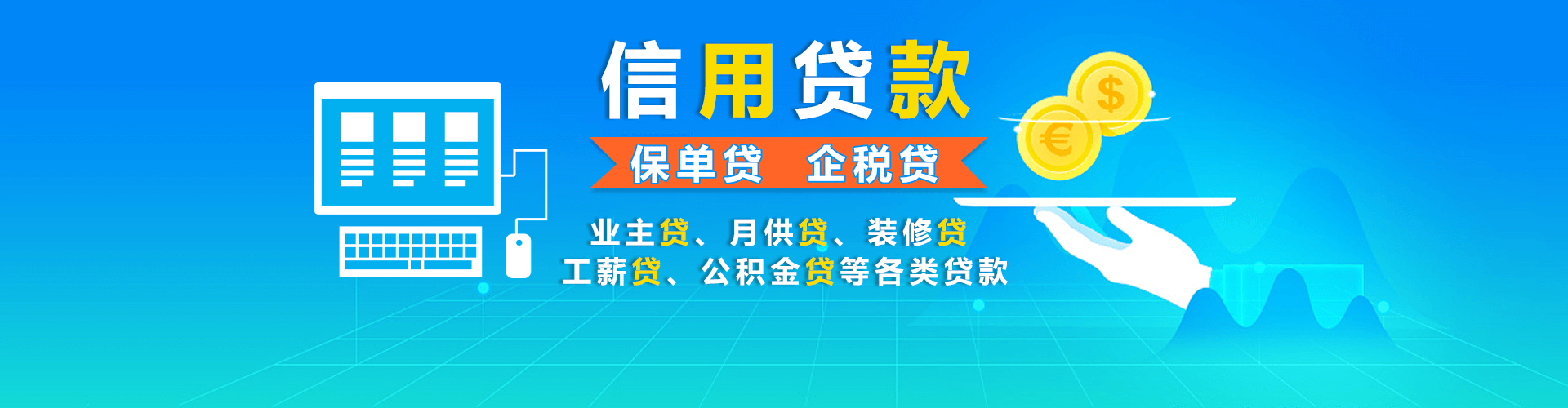 信用贷款

保单贷 企税贷

业主贷、月供贷、装修贷
工薪贷、公积金贷等各类贷款

$

€